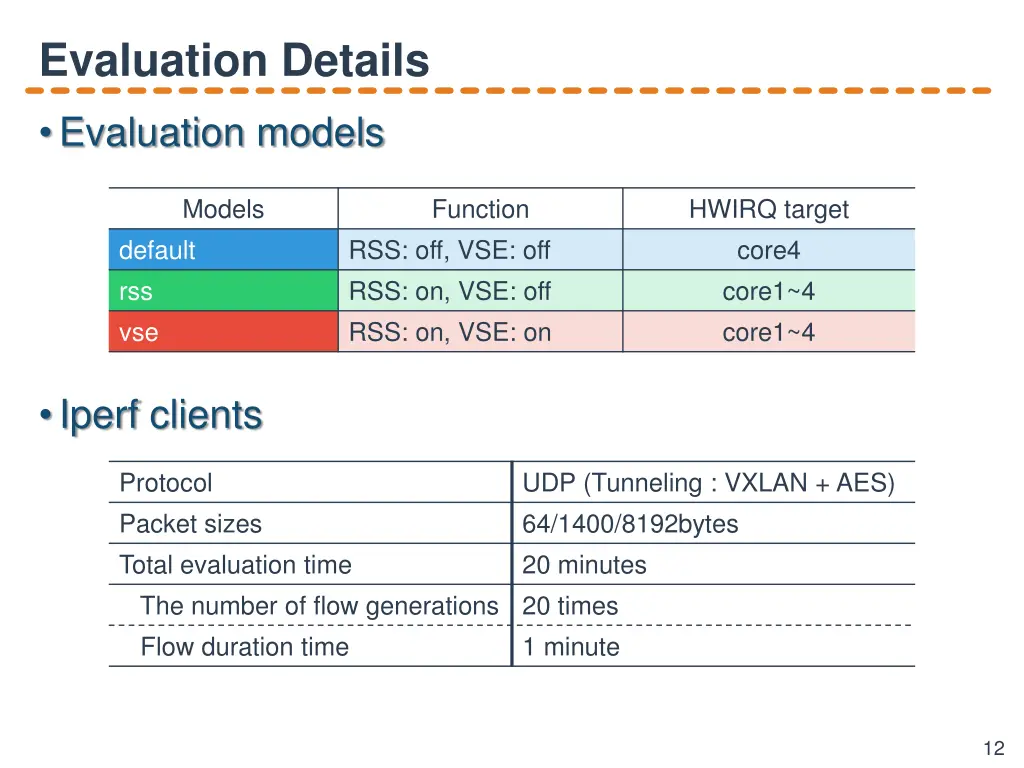 Evaluation Details

• Evaluation models

| Models | Function | HWIRQ target |
|---|---|---|
| default | RSS: off, VSE: off | core4 |
| rss | RSS: on, VSE: off | core1~4 |
| vse | RSS: on, VSE: on | core1~4 |

• Iperf clients

| Protocol | UDP (Tunneling : VXLAN + AES) |
|---|---|
| Packet sizes | 64/1400/8192bytes |
| Total evaluation time | 20 minutes |
| The number of flow generations | 20 times |
| Flow duration time | 1 minute |

12